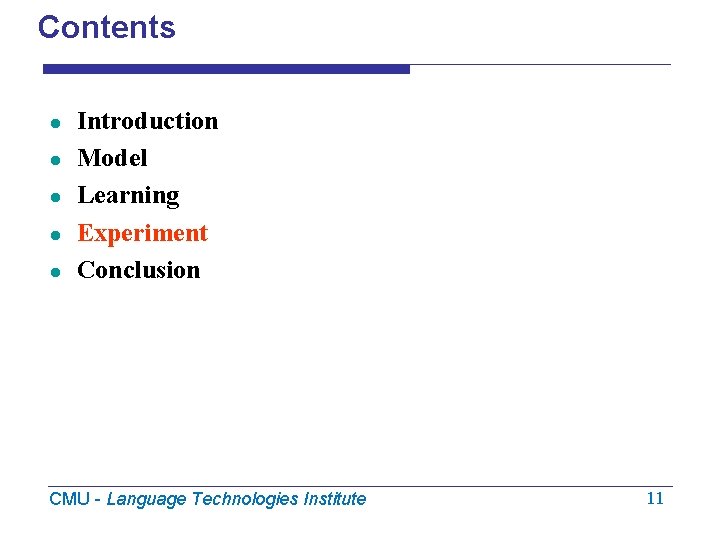 Contents

- Introduction
- Model
- Learning
- Experiment
- Conclusion

CMU - Language Technologies Institute

11